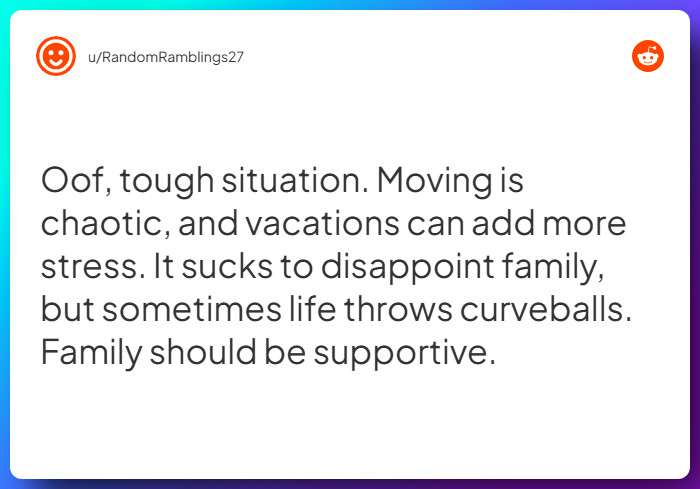 u/RandomRamblings27

Oof, tough situation. Moving is chaotic, and vacations can add more stress. It sucks to disappoint family, but sometimes life throws curveballs. Family should be supportive.